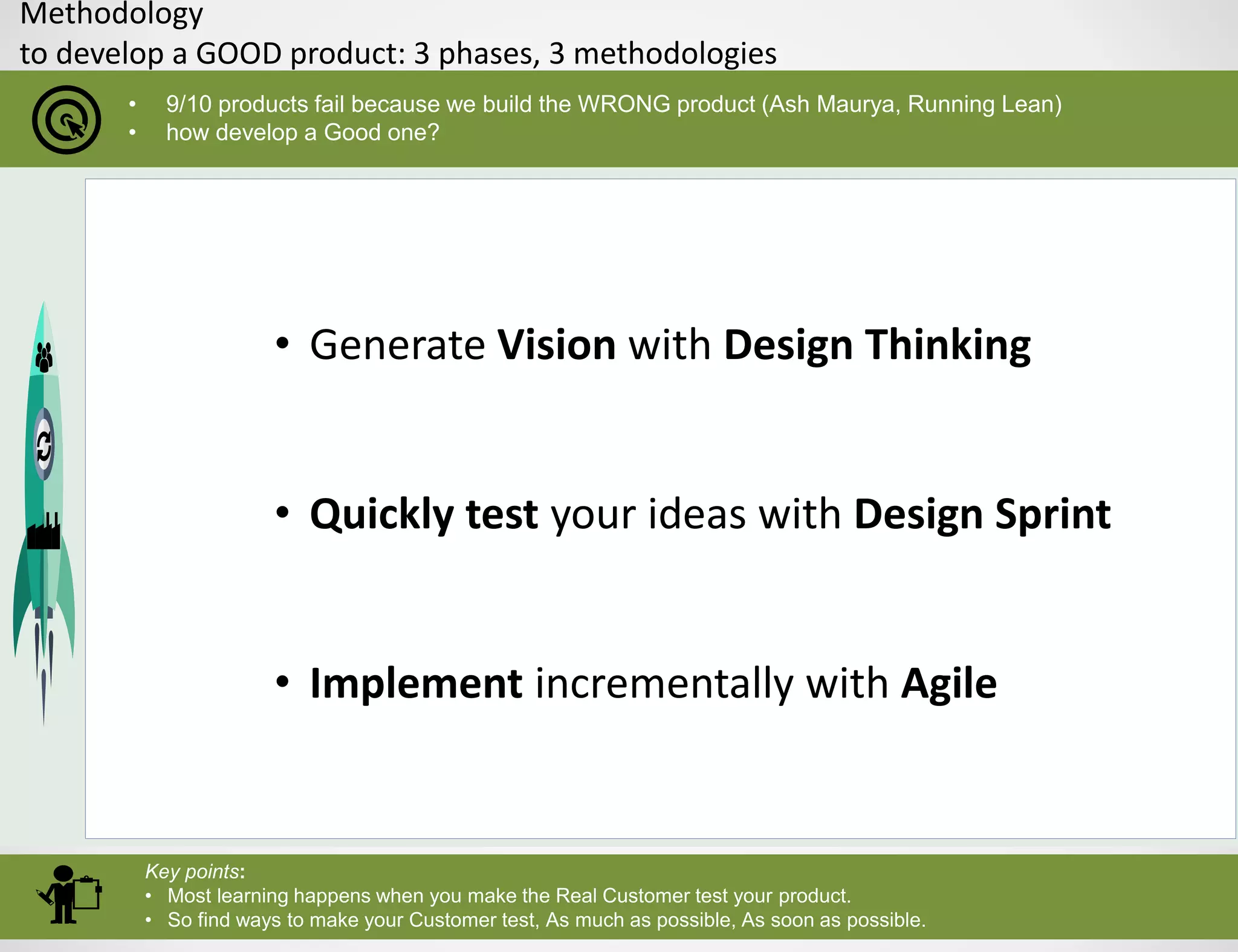 Methodology
to develop a GOOD product: 3 phases, 3 methodologies

• 9/10 products fail because we build the WRONG product (Ash Maurya, Running Lean)
• how develop a Good one?

• Generate Vision with Design Thinking

• Quickly test your ideas with Design Sprint

• Implement incrementally with Agile

Key points:
• Most learning happens when you make the Real Customer test your product.
• So find ways to make your Customer test, As much as possible, As soon as possible.